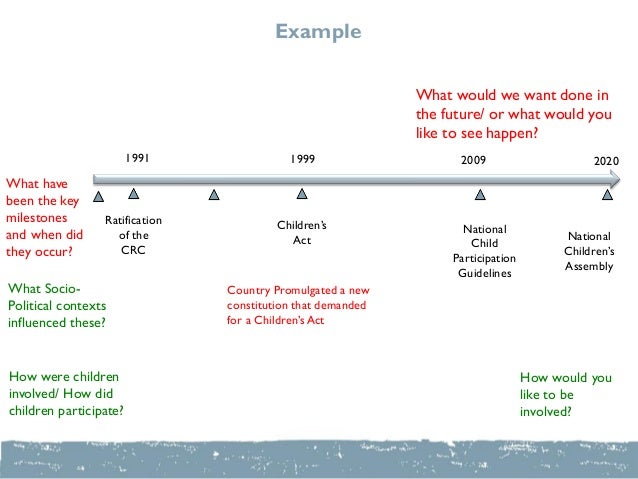 Example

What would we want done in the future/ or what would you like to see happen?

1991

1999

2009

2020

What have been the key milestones and when did they occur?

Ratification of the CRC

Children's Act

National Child Participation Guidelines

National Children's Assembly

What Socio-Political contexts influenced these?

Country Promulgated a new constitution that demanded for a Children's Act

How were children involved/ How did children participate?

How would you like to be involved?